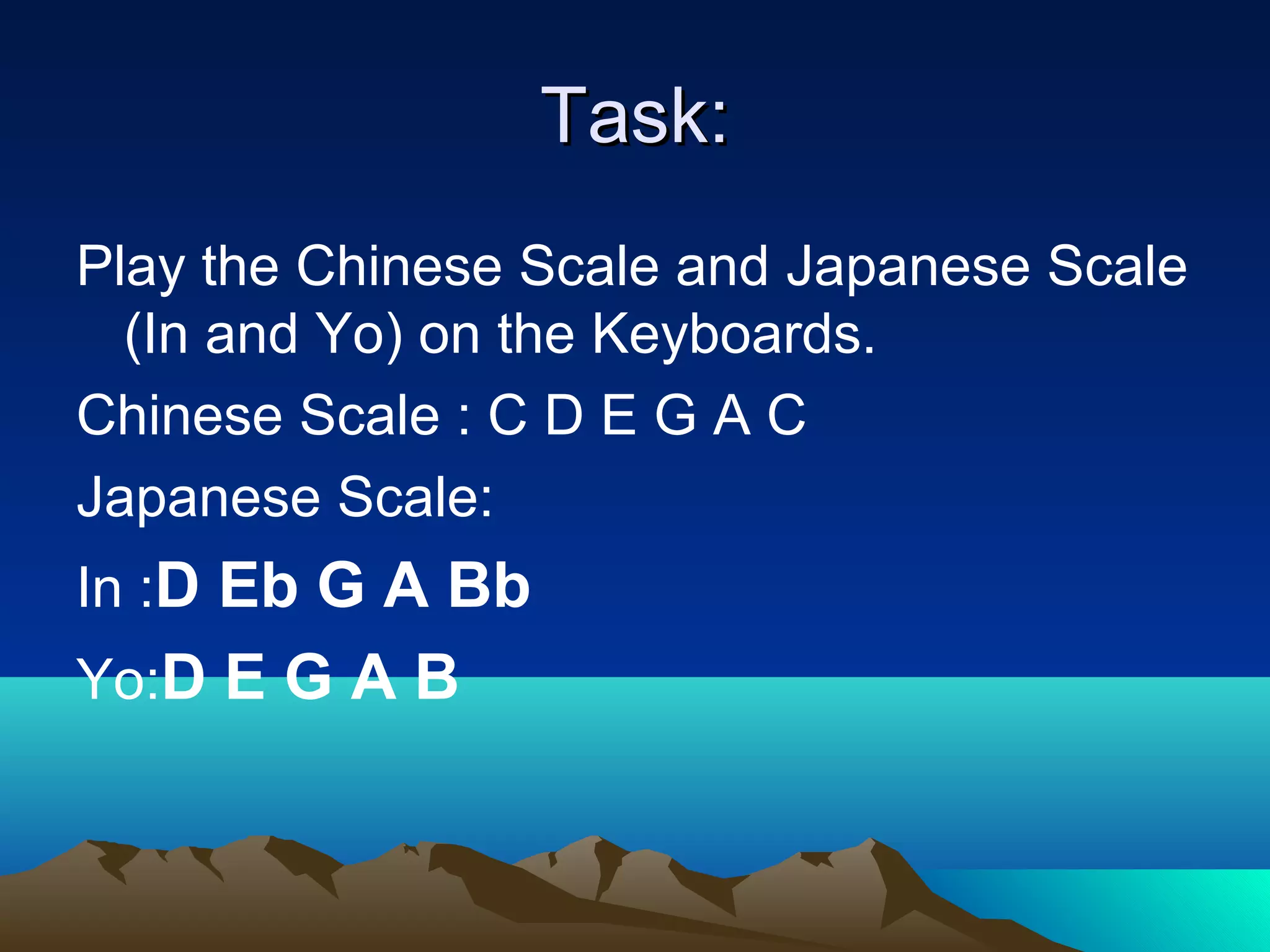 Task:

Play the Chinese Scale and Japanese Scale (In and Yo) on the Keyboards.

Chinese Scale : C D E G A C

Japanese Scale:

In :D Eb G A Bb

Yo:D E G A B